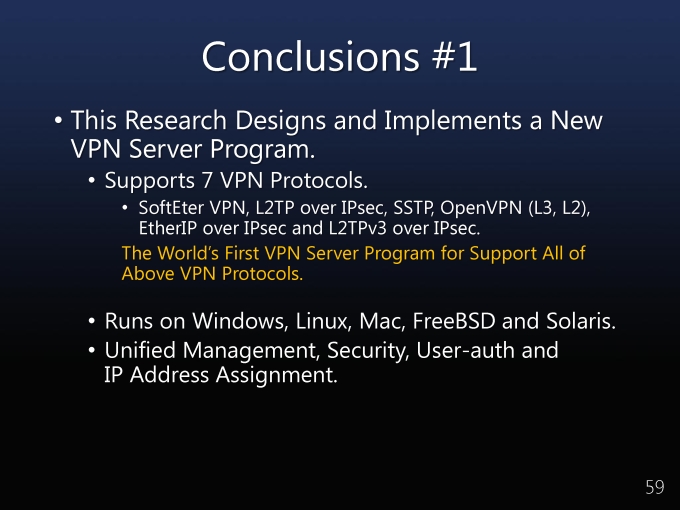 Conclusions #1

• This Research Designs and Implements a New VPN Server Program.

• Supports 7 VPN Protocols.

• SoftEter VPN, L2TP over IPsec, SSTP, OpenVPN (L3, L2), EtherIP over IPsec and L2TPv3 over IPsec.

The World's First VPN Server Program for Support All of Above VPN Protocols.

• Runs on Windows, Linux, Mac, FreeBSD and Solaris.

• Unified Management, Security, User-auth and IP Address Assignment.

59